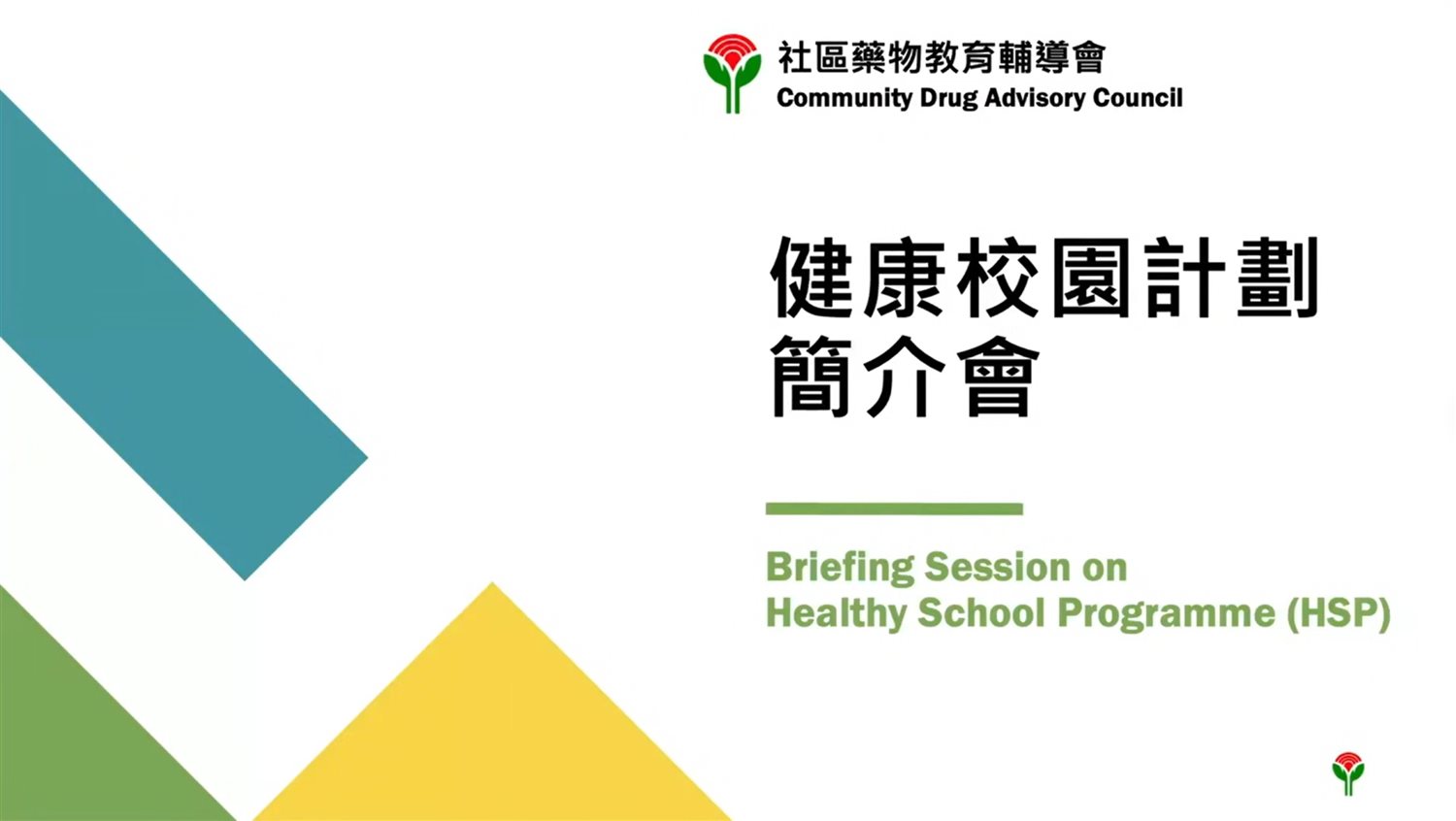 社區藥物教育輔導會
Community Drug Advisory Council

健康校園計劃
簡介會

Briefing Session on
Healthy School Programme (HSP)